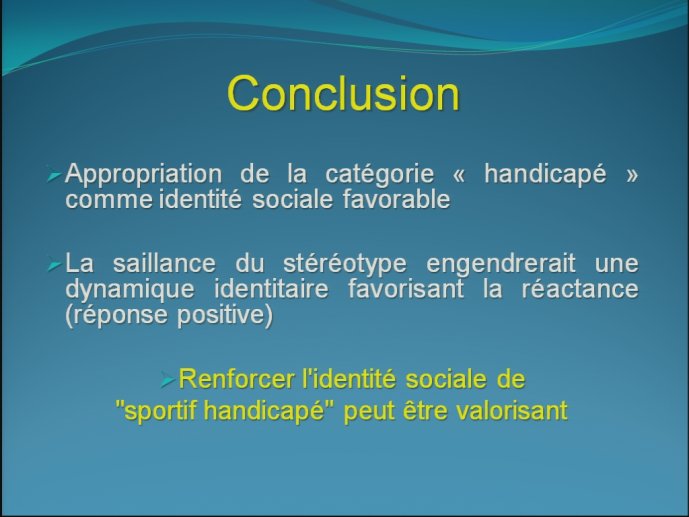 Conclusion

Appropriation de la catégorie « handicapé » comme identité sociale favorable

La saillance du stéréotype engendrerait une dynamique identitaire favorisant la réactance (réponse positive)

Renforcer l'identité sociale de "sportif handicapé" peut être valorisant